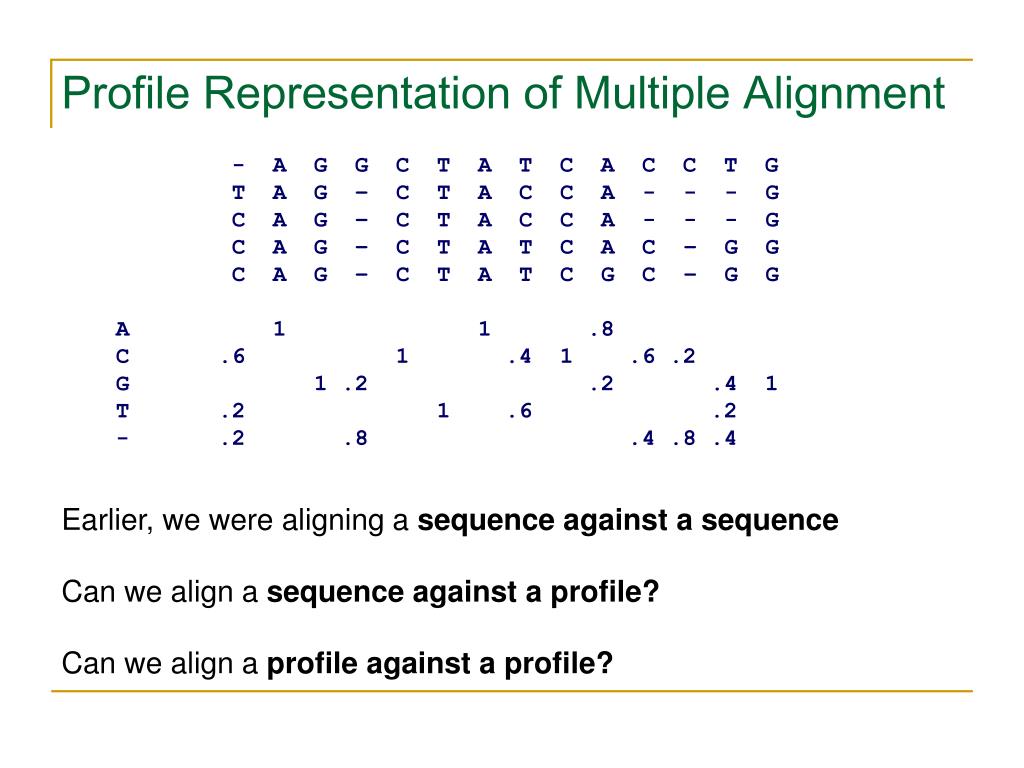 Profile Representation of Multiple Alignment

- A G G C T A T C A C C T G
T A G – C T A C C A - - - G
C A G – C T A C C A - - - G
C A G – C T A T C A C – G G
C A G – C T A T C G C – G G

A 1 1 .8
C .6 1 .4 1 .6 .2
G 1 .2 .2 .4 1
T .2 1 .6 .2
- .2 .8 .4 .8 .4

Earlier, we were aligning a **sequence against a sequence**

Can we align a **sequence against a profile?**

Can we align a **profile against a profile?**